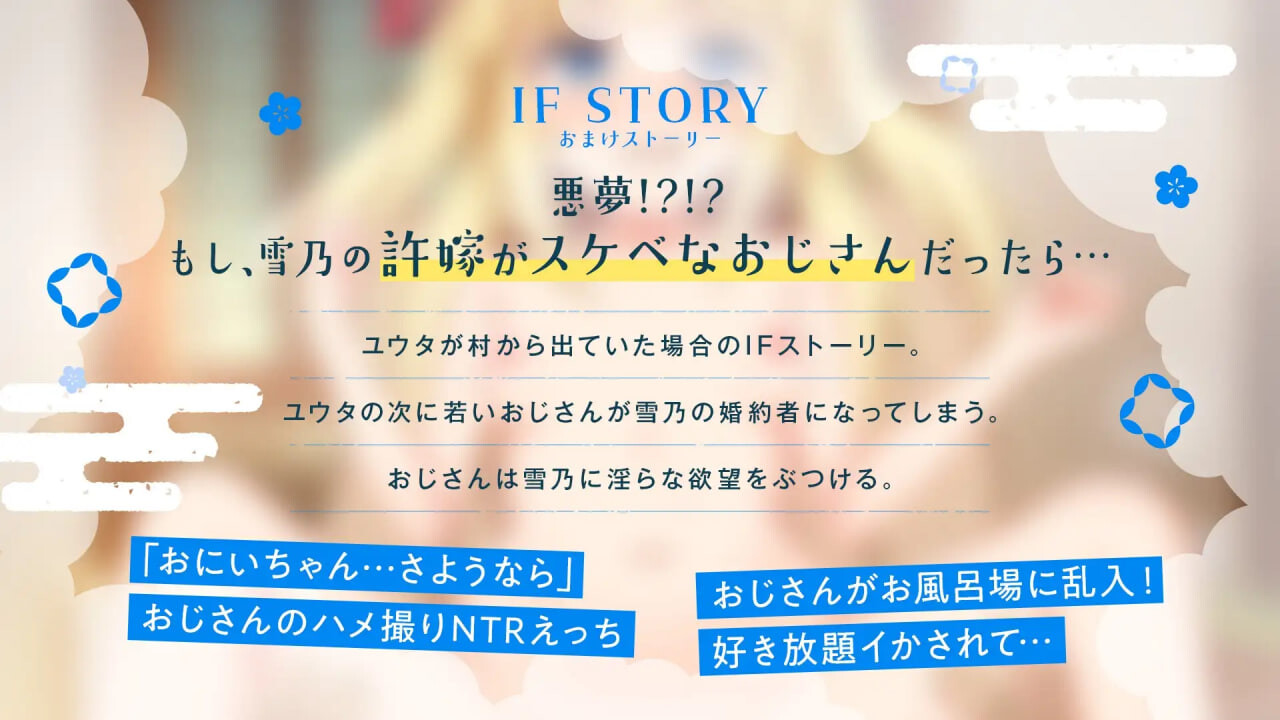 IF STORY
おまけストーリー

悪夢!?!?
もし、雪乃の許嫁がスケベなおじさんだったら…

ユウタが村から出ていた場合のIFストーリー。

ユウタの次に若いおじさんが雪乃の婚約者になってしまう。

おじさんは雪乃に淫らな欲望をぶつける。

「おにいちゃん…さようなら」
おじさんのハメ撮りNTRえっち

おじさんがお風呂場に乱入!
好き放題イかされて…